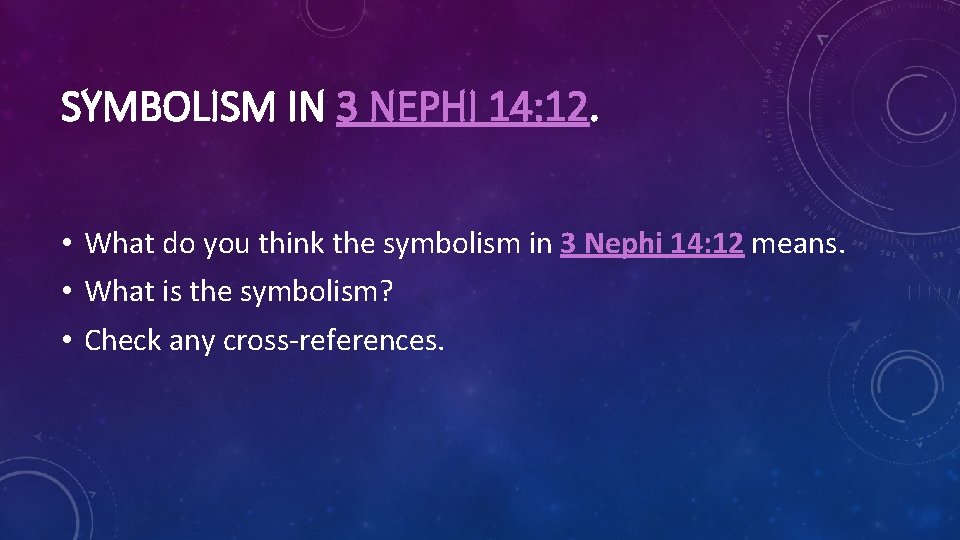 SYMBOLISM IN 3 NEPHI 14:12.

• What do you think the symbolism in 3 Nephi 14:12 means.
• What is the symbolism?
• Check any cross-references.